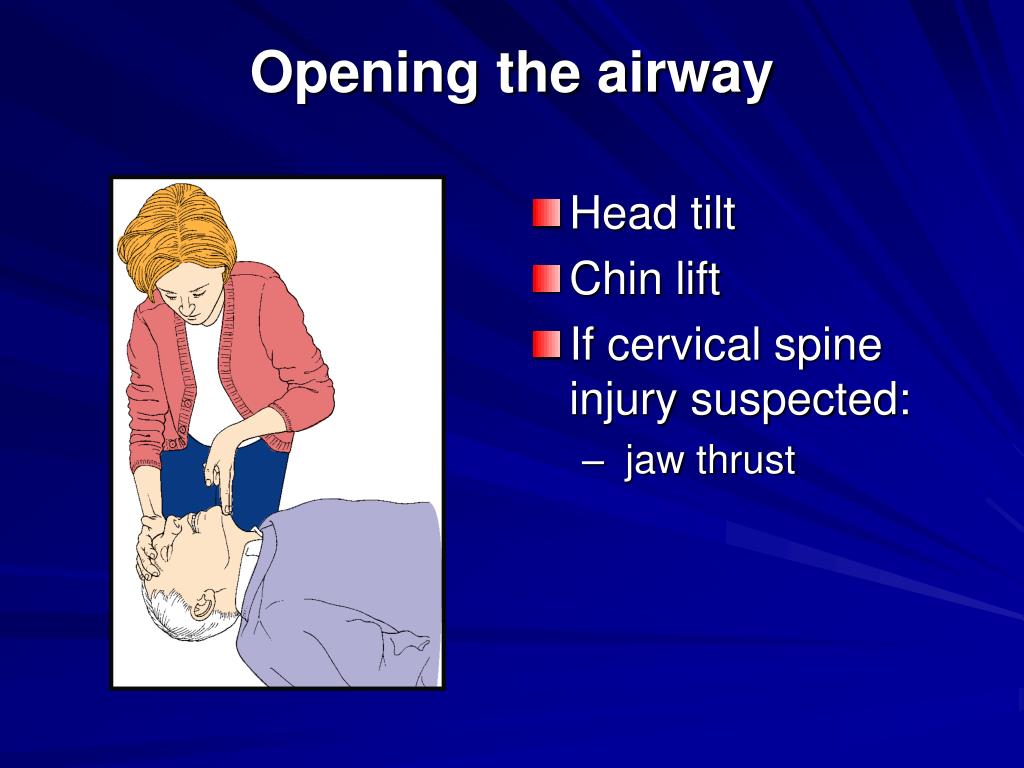 Opening the airway

Head tilt
Chin lift
If cervical spine injury suspected:
– jaw thrust